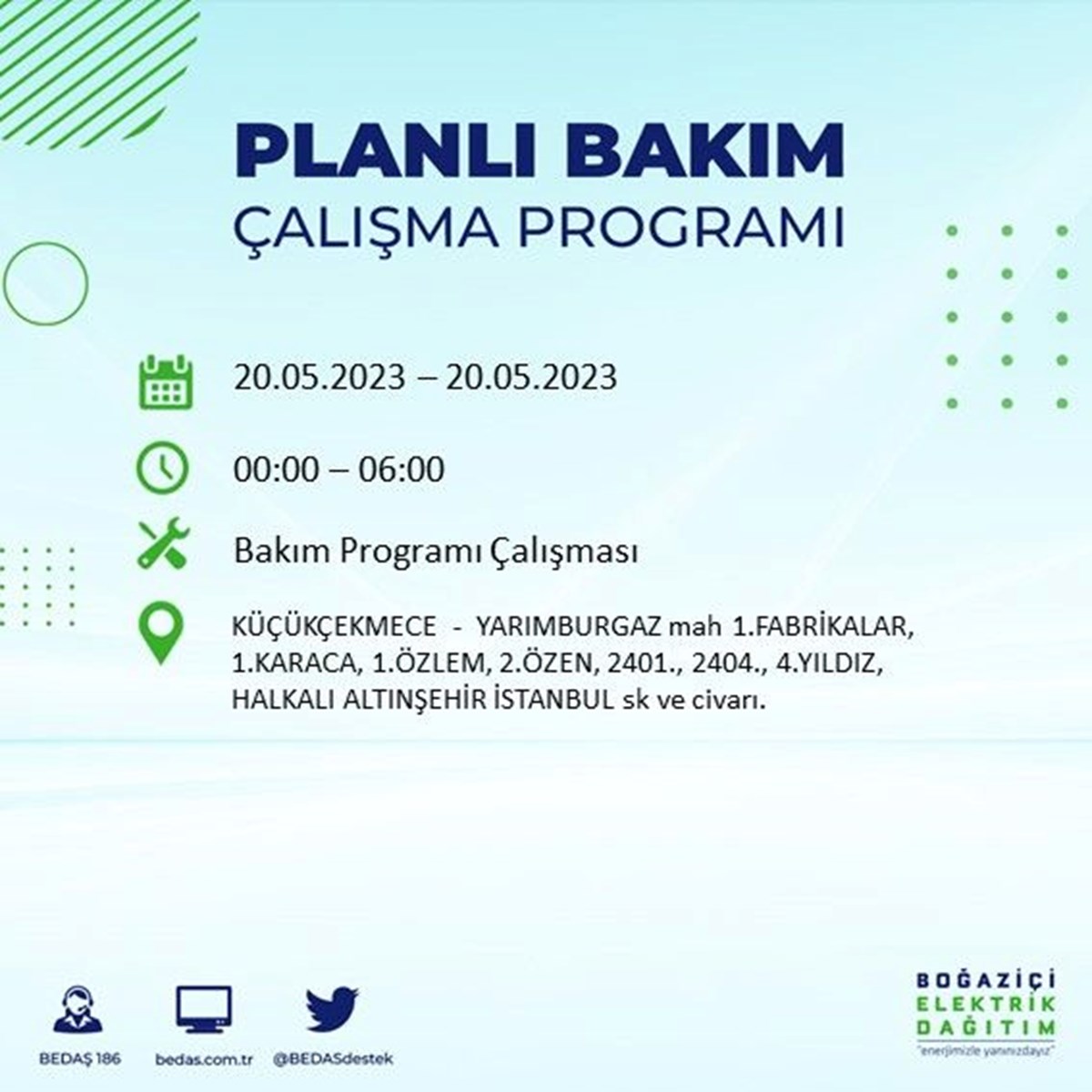 PLANLI BAKIM
ÇALIŞMA PROGRAMI

20.05.2023 – 20.05.2023

00:00 – 06:00

Bakım Programı Çalışması

KÜÇÜKÇEKMECE - YARIMBURGAZ mah 1.FABRİKALAR, 1.KARACA, 1.ÖZLEM, 2.ÖZEN, 2401., 2404., 4.YILDIZ, HALKALI ALTINŞEHİR İSTANBUL sk ve civarı.

BEDAŞ 186

bedas.com.tr

@BEDASdestek

BOĞAZİÇİ
ELEKTRİK
DAĞITIM
"enerjimizle yanınızdayız"